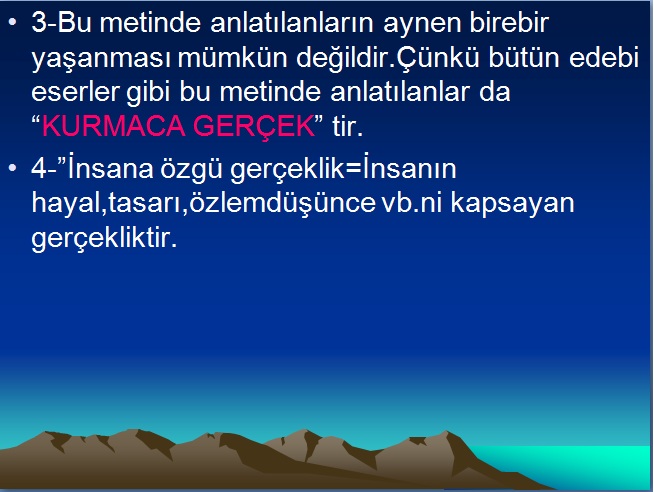 • 3-Bu metinde anlatılanların aynen birebir yaşanması mümkün değildir.Çünkü bütün edebi eserler gibi bu metinde anlatılanlar da “KURMACA GERÇEK” tir.

• 4-”İnsana özgü gerçeklik=İnsanın hayal,tasarı,özlemdüşünce vb.ni kapsayan gerçekliktir.